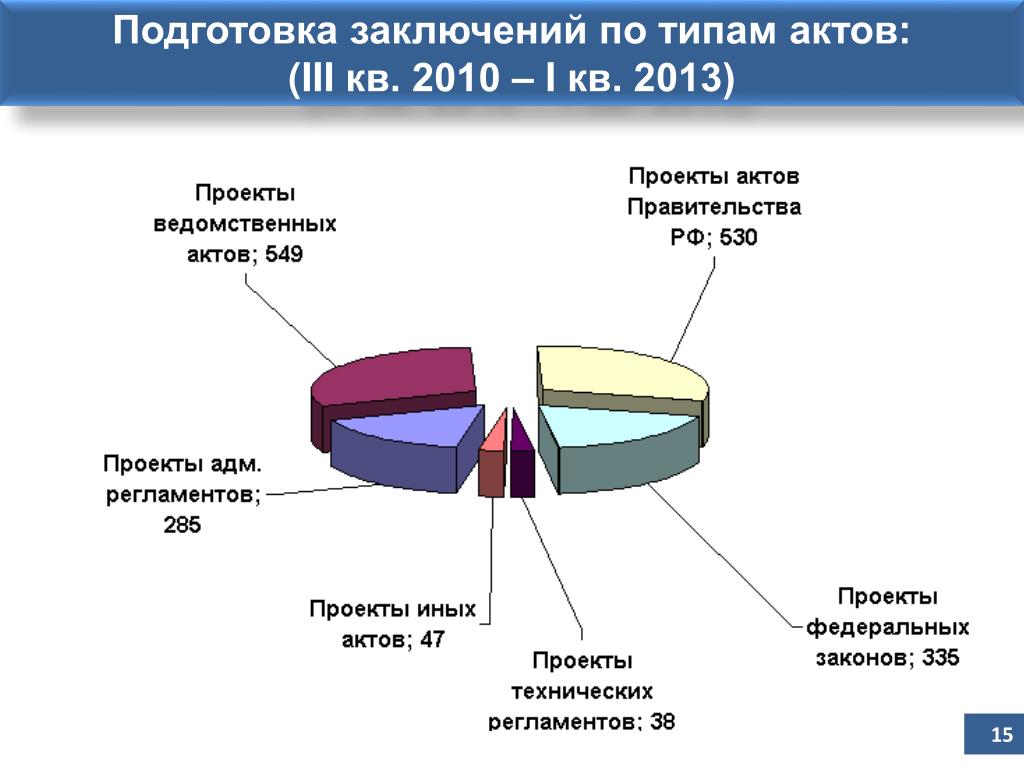 Подготовка заключений по типам актов:
(III кв. 2010 – I кв. 2013)

Проекты ведомственных актов; 549

Проекты актов Правительства РФ; 530

Проекты адм. регламентов; 285

Проекты иных актов; 47

Проекты технических регламентов; 38

Проекты федеральных законов; 335

15